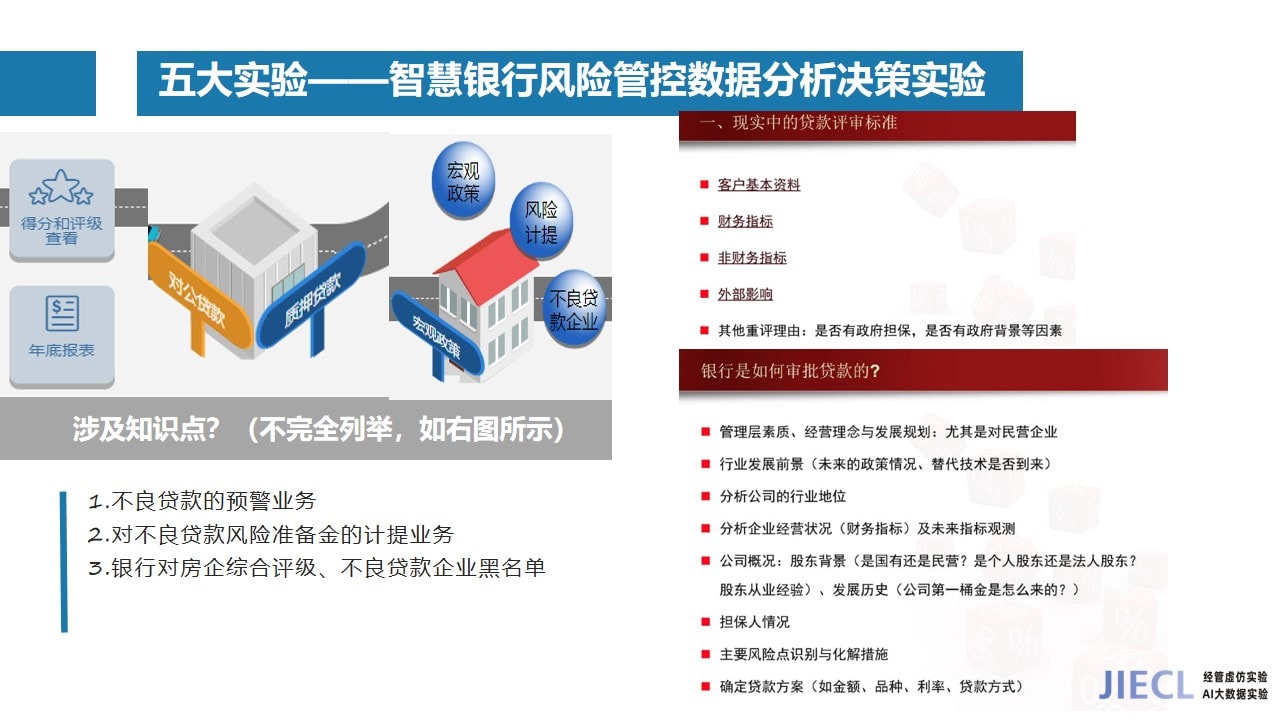 五大实验——智慧银行风险管控数据分析决策实验

得分和评级查看

年底报表

对公贷款

质押贷款

宏观政策

风险计提

不良贷款企业

宏观政策

涉及知识点？（不完全列举，如右图所示）

1.不良贷款的预警业务
2.对不良贷款风险准备金的计提业务
3.银行对房企综合评级、不良贷款企业黑名单

一、现实中的贷款评审标准

客户基本资料

财务指标

非财务指标

外部影响

其他重评理由：是否有政府担保，是否有政府背景等因素

银行是如何审批贷款的？

管理层素质、经营理念与发展规划：尤其是对民营企业

行业发展前景（未来的政策情况、替代技术是否到来）

分析公司的行业地位

分析企业经营状况（财务指标）及未来指标观测

公司概况：股东背景（是国有还是民营？是个人股东还是法人股东？股东从业经验）、发展历史（公司第一桶金是怎么来的？）

担保人情况

主要风险点识别与化解措施

确定贷款方案（如金额、品种、利率、贷款方式）

JIECL 经管虚仿实验 AI大数据实验